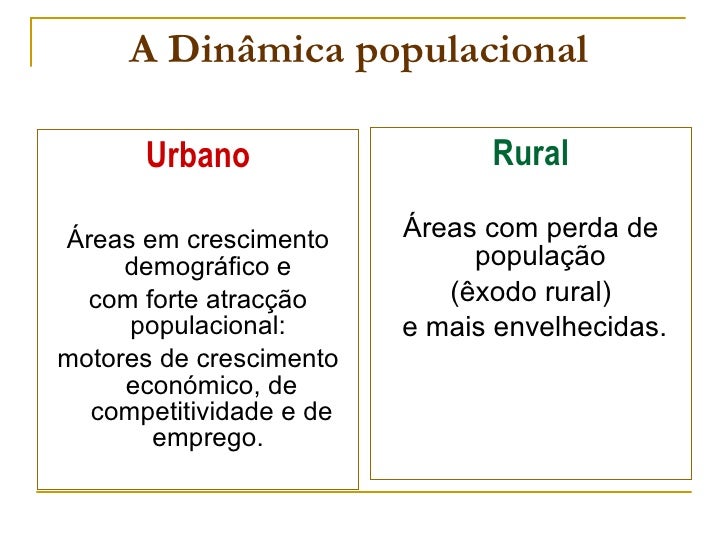 A Dinâmica populacional

Urbano

Áreas em crescimento demográfico e

com forte atracção populacional:

motores de crescimento económico, de competitividade e de emprego.

Rural

Áreas com perda de população

(êxodo rural)

e mais envelhecidas.